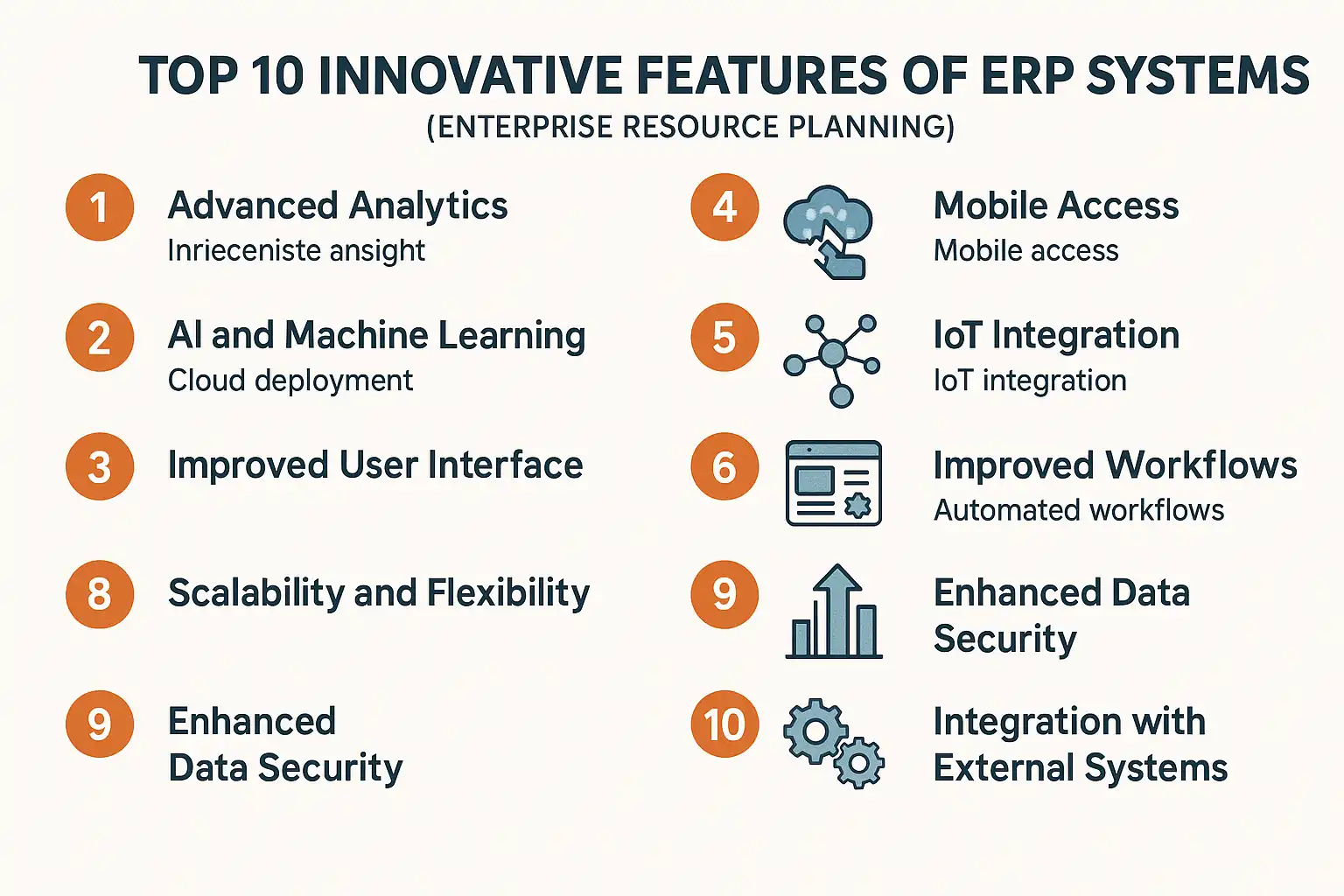 TOP 10 INNOVATIVE FEATURES OF ERP SYSTEMS
(ENTERPRISE RESOURCE PLANNING)

1 Advanced Analytics
Inrieceniste ansight

2 AI and Machine Learning
Cloud deployment

3 Improved User Interface

8 Scalability and Flexibility

9 Enhanced Data Security

4 Mobile Access
Mobile access

5 IoT Integration
IoT integration

6 Improved Workflows
Automated workflows

9 Enhanced Data Security

10 Integration with External Systems